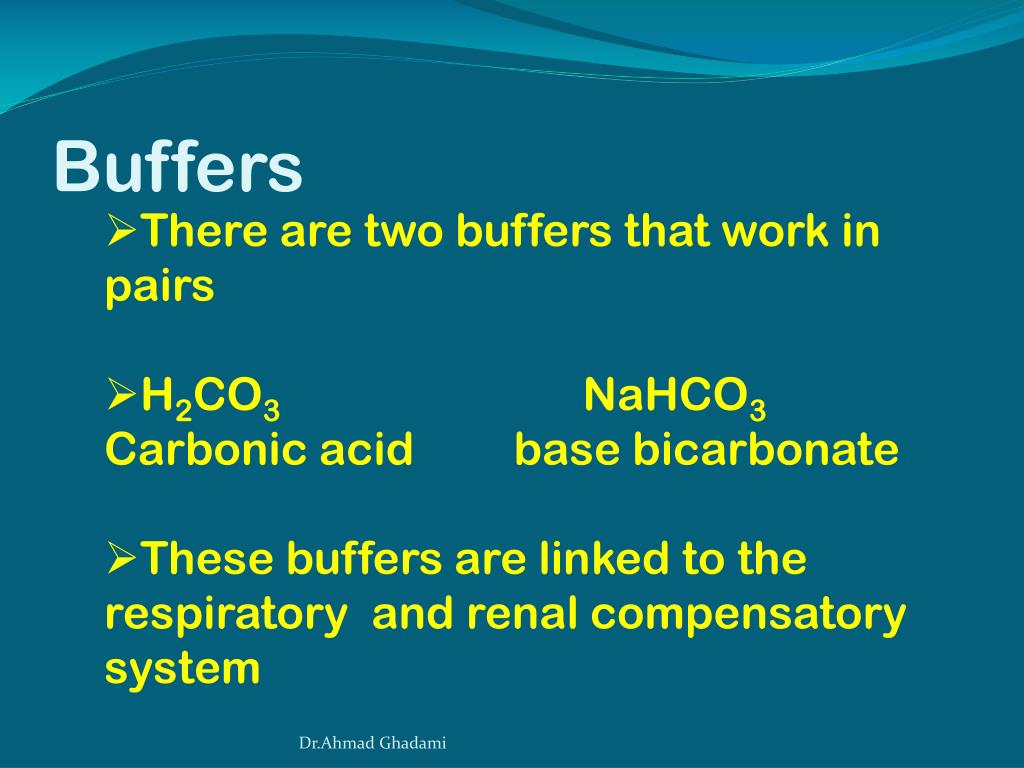 Buffers

➢There are two buffers that work in pairs

➢$H_2CO_3$ $NaHCO_3$
Carbonic acid base bicarbonate

➢These buffers are linked to the respiratory and renal compensatory system

Dr.Ahmad Ghadami